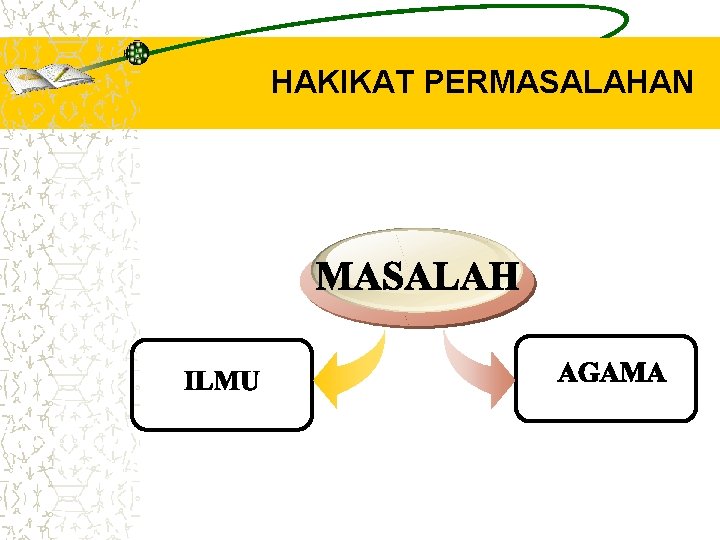 HAKIKAT PERMASALAHAN

MASALAH

ILMU

AGAMA